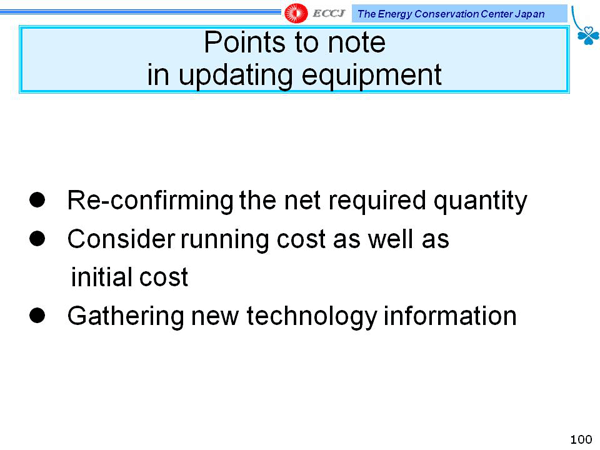 ECCJ The Energy Conservation Center Japan

Points to note
in updating equipment

● Re-confirming the net required quantity
● Consider running cost as well as initial cost
● Gathering new technology information

100